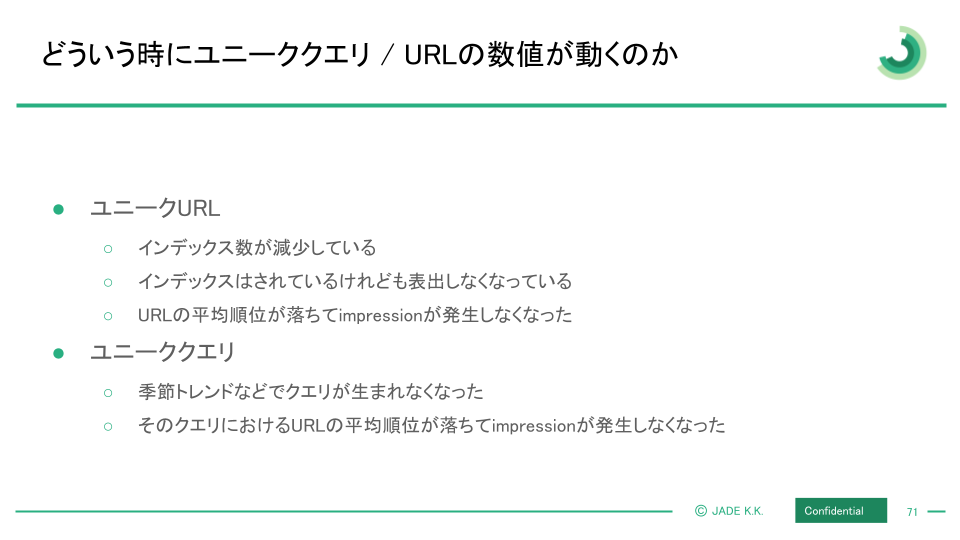 どういう時にユニーククエリ / URLの数値が動くのか

● ユニークURL
○ インデックス数が減少している
○ インデックスはされているけれども表出しなくなっている
○ URLの平均順位が落ちてimpressionが発生しなくなった
● ユニーククエリ
○ 季節トレンドなどでクエリが生まれなくなった
○ そのクエリにおけるURLの平均順位が落ちてimpressionが発生しなくなった

© JADE K.K.
Confidential
71